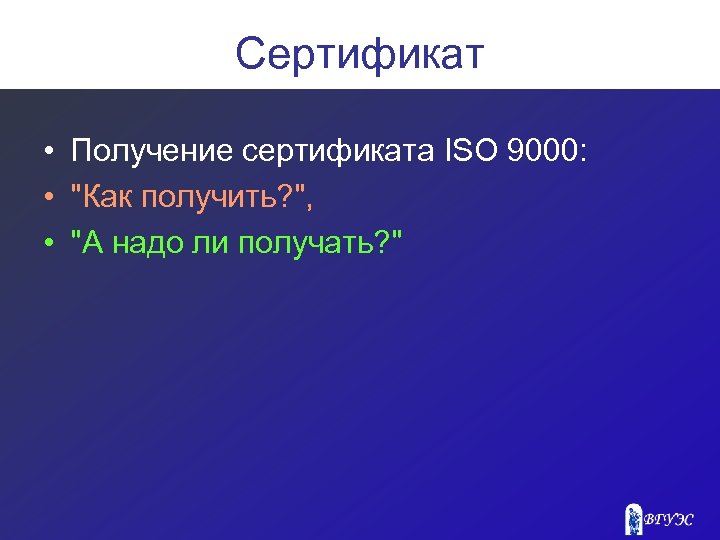 Сертификат

• Получение сертификата ISO 9000:
• "Как получить?",
• "А надо ли получать?"

ВГУЭС